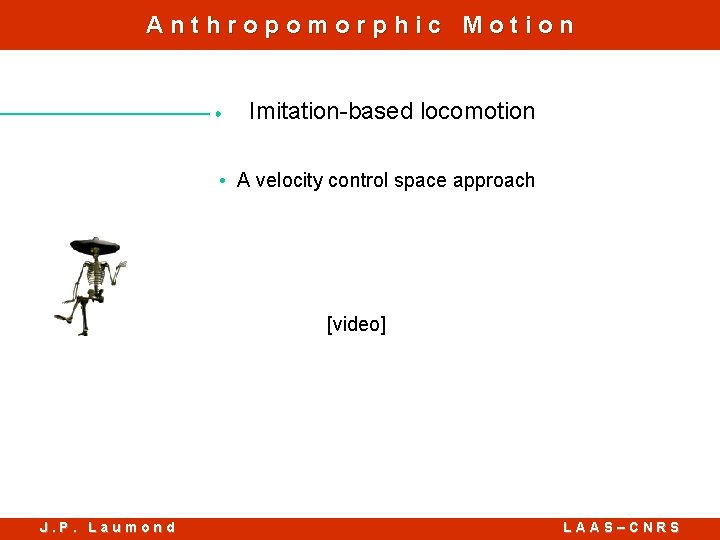 Anthropomorphic Motion

Imitation-based locomotion

• A velocity control space approach

[video]

J.P. Laumond

LAAS–CNRS